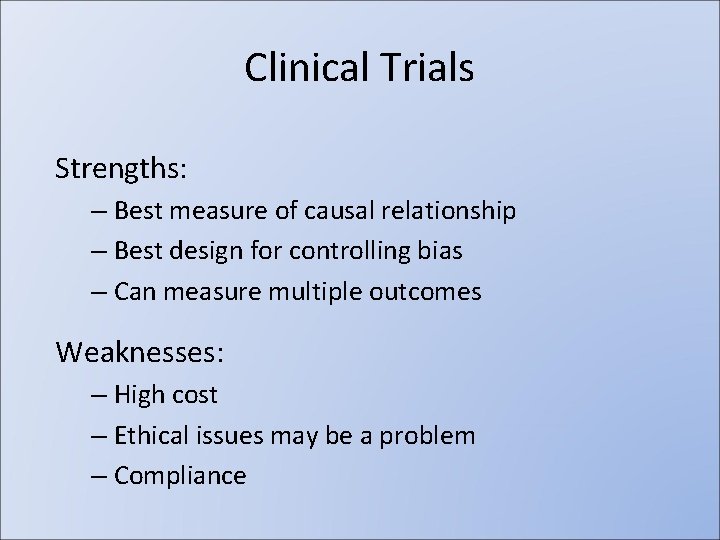 Clinical Trials

Strengths:

– Best measure of causal relationship
– Best design for controlling bias
– Can measure multiple outcomes

Weaknesses:

– High cost
– Ethical issues may be a problem
– Compliance